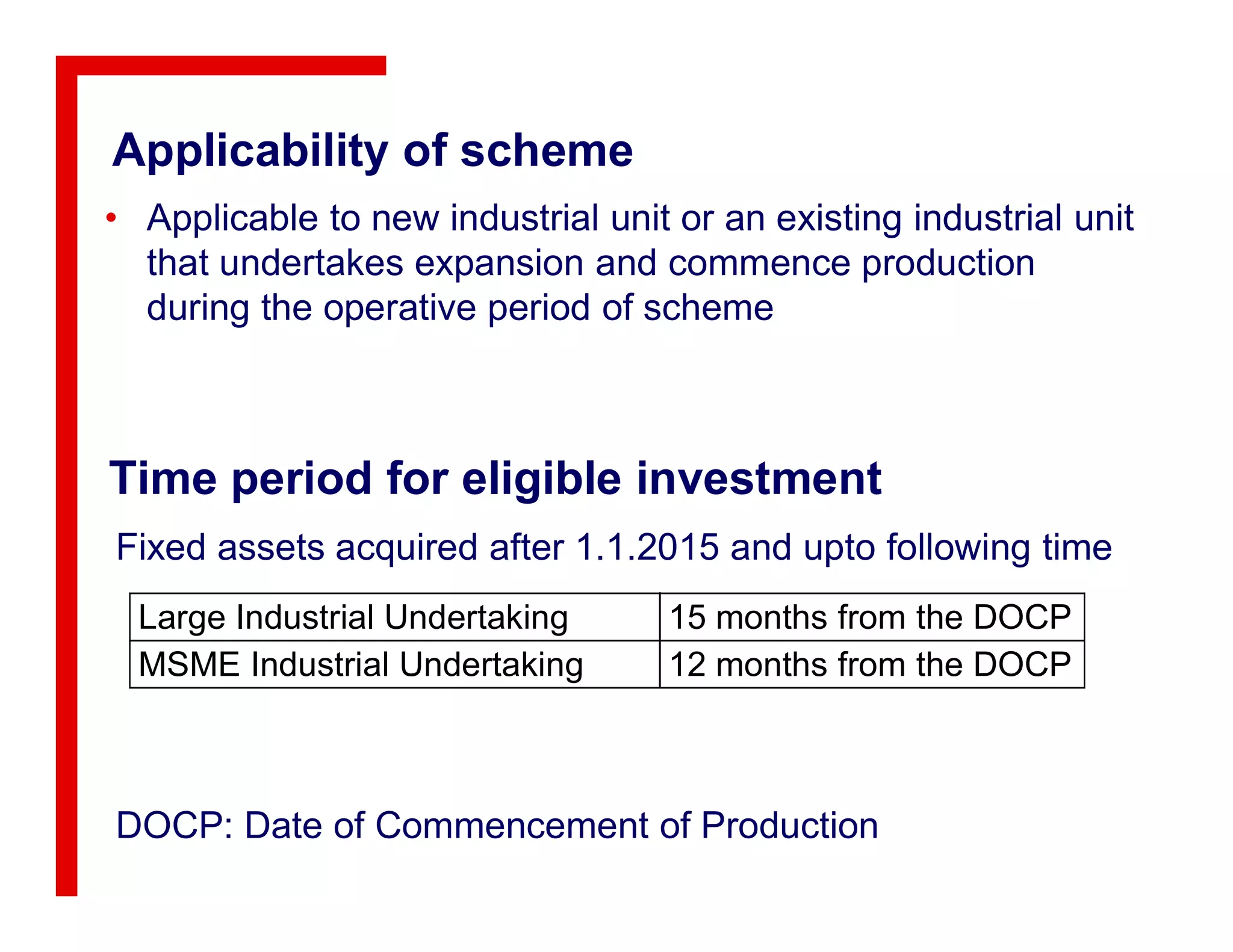 Applicability of scheme

• Applicable to new industrial unit or an existing industrial unit that undertakes expansion and commence production during the operative period of scheme

Time period for eligible investment

Fixed assets acquired after 1.1.2015 and upto following time

| Large Industrial Undertaking | 15 months from the DOCP |
|---|---|
| MSME Industrial Undertaking | 12 months from the DOCP |

DOCP: Date of Commencement of Production